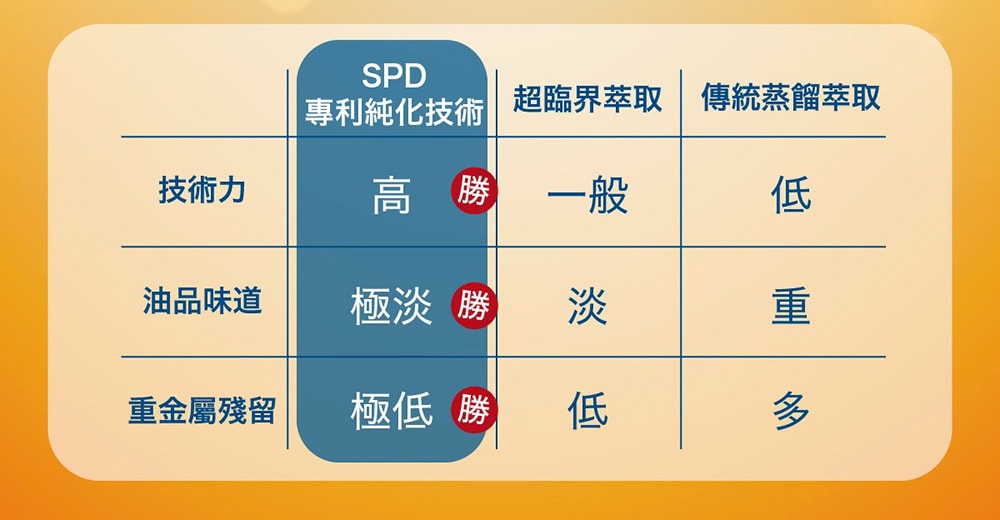 |  | SPD 專利純化技術 | 超臨界萃取 | 傳統蒸餾萃取 |
|---|---|---|---|
| 技術力 | 高 勝 | 一般 | 低 |
| 油品味道 | 極淡 勝 | 淡 | 重 |
| 重金屬殘留 | 極低 勝 | 低 | 多 |